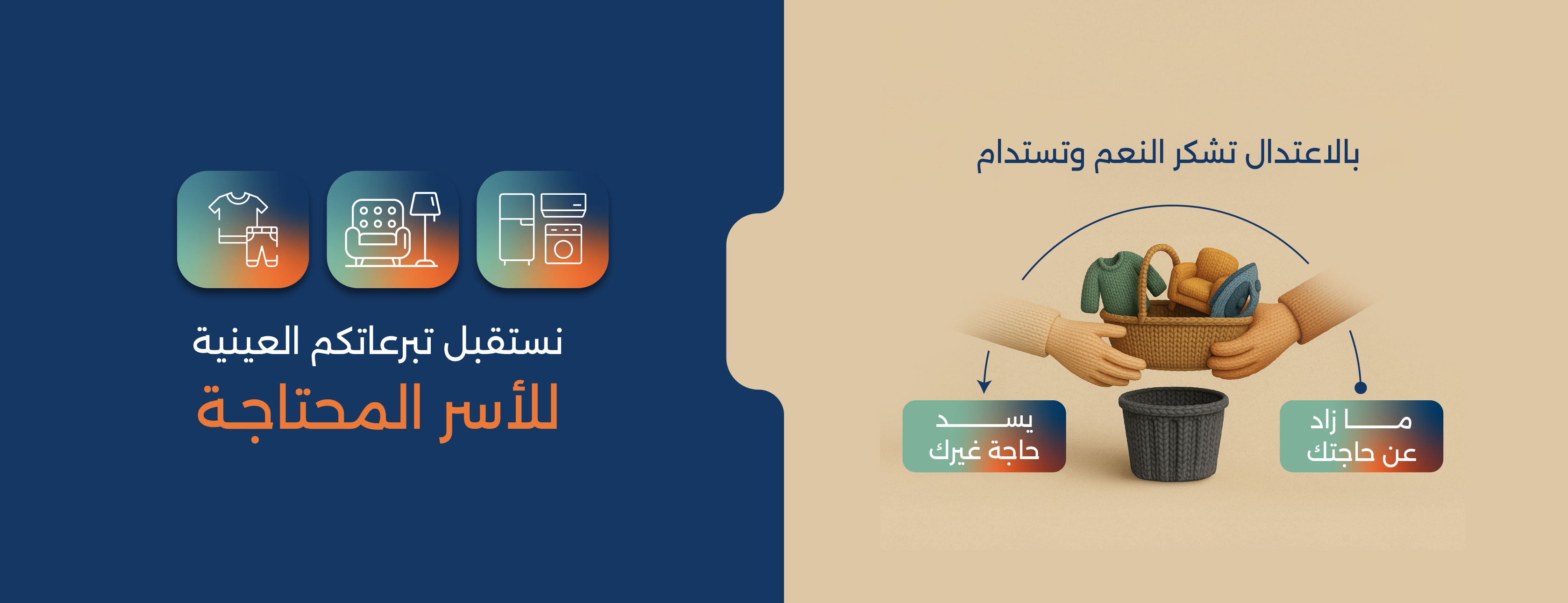 بالاعتدال تشكر النعم وتستدام

مـــا زاد
عن حاجتك

يســـد
حاجة غيرك

نستقبل تبرعاتكم العينية
للأسر المحتاجة